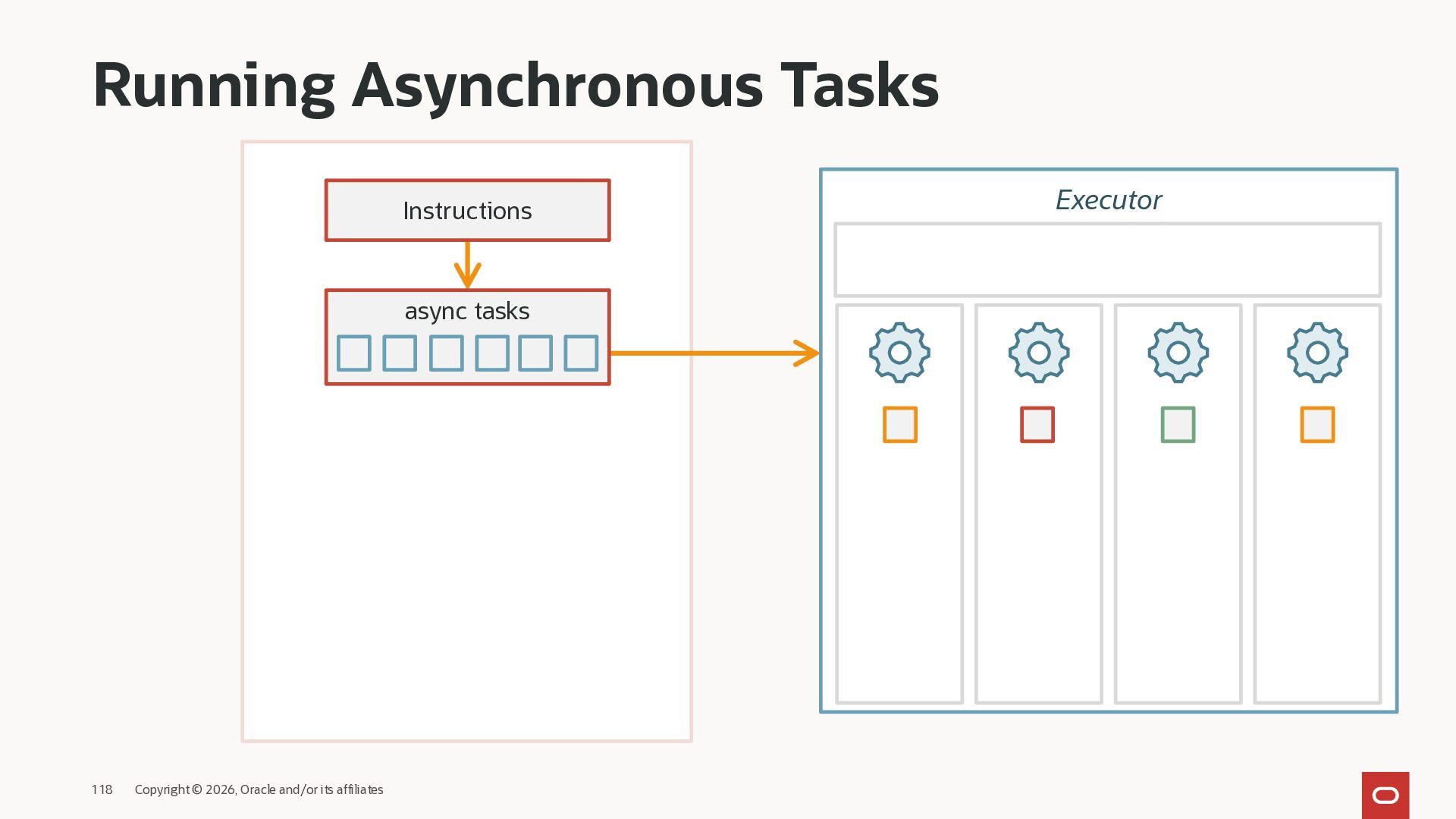 Running Asynchronous Tasks

Instructions

async tasks

Executor

118 Copyright © 2026, Oracle and/or its affiliates